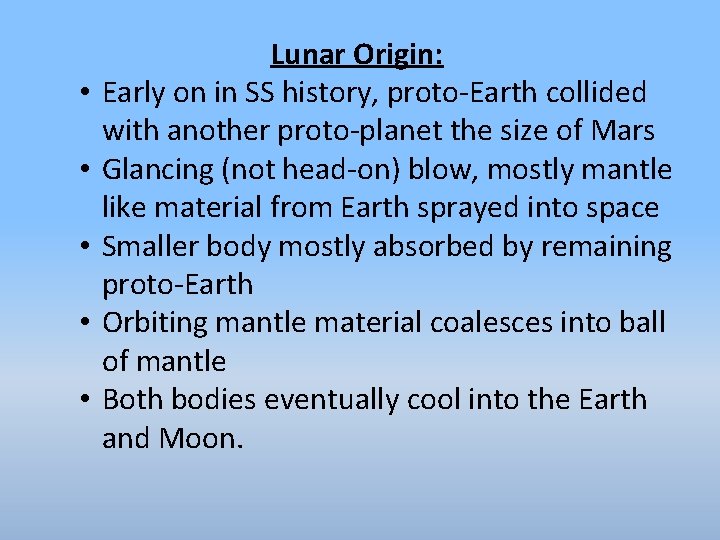 Lunar Origin:

• Early on in SS history, proto-Earth collided with another proto-planet the size of Mars
• Glancing (not head-on) blow, mostly mantle like material from Earth sprayed into space
• Smaller body mostly absorbed by remaining proto-Earth
• Orbiting mantle material coalesces into ball of mantle
• Both bodies eventually cool into the Earth and Moon.